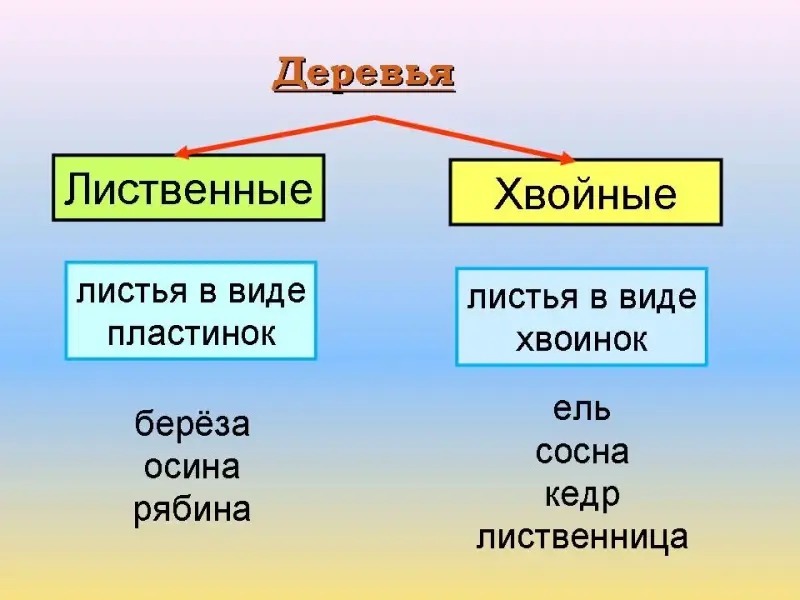 Деревья

Лиственные

листья в виде пластинок

берёза
осина
рябина

Хвойные

листья в виде хвоинок

ель
сосна
кедр
лиственница